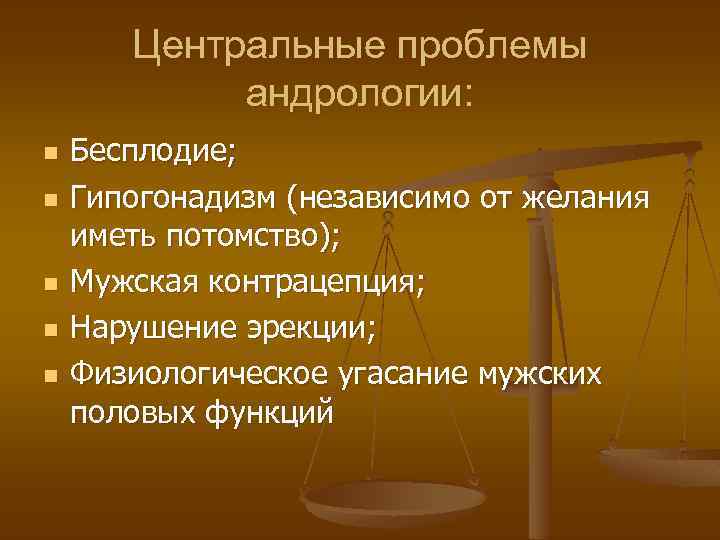 Центральные проблемы андрологии:

- Бесплодие;
- Гипогонадизм (независимо от желания иметь потомство);
- Мужская контрацепция;
- Нарушение эрекции;
- Физиологическое угасание мужских половых функций